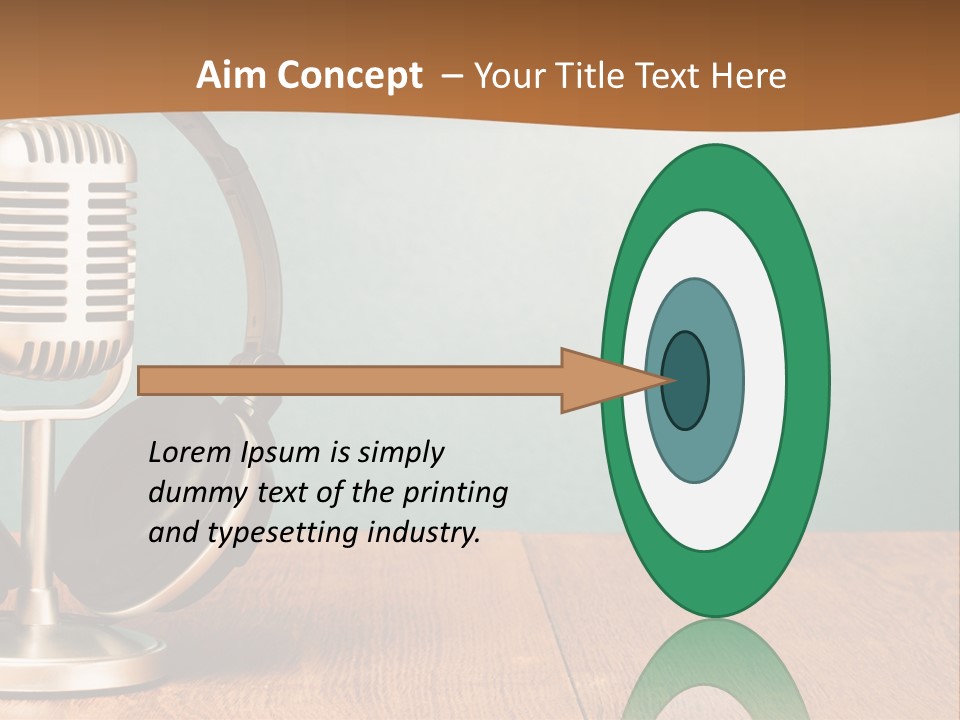 Aim Concept – Your Title Text Here

Lorem Ipsum is simply dummy text of the printing and typesetting industry.